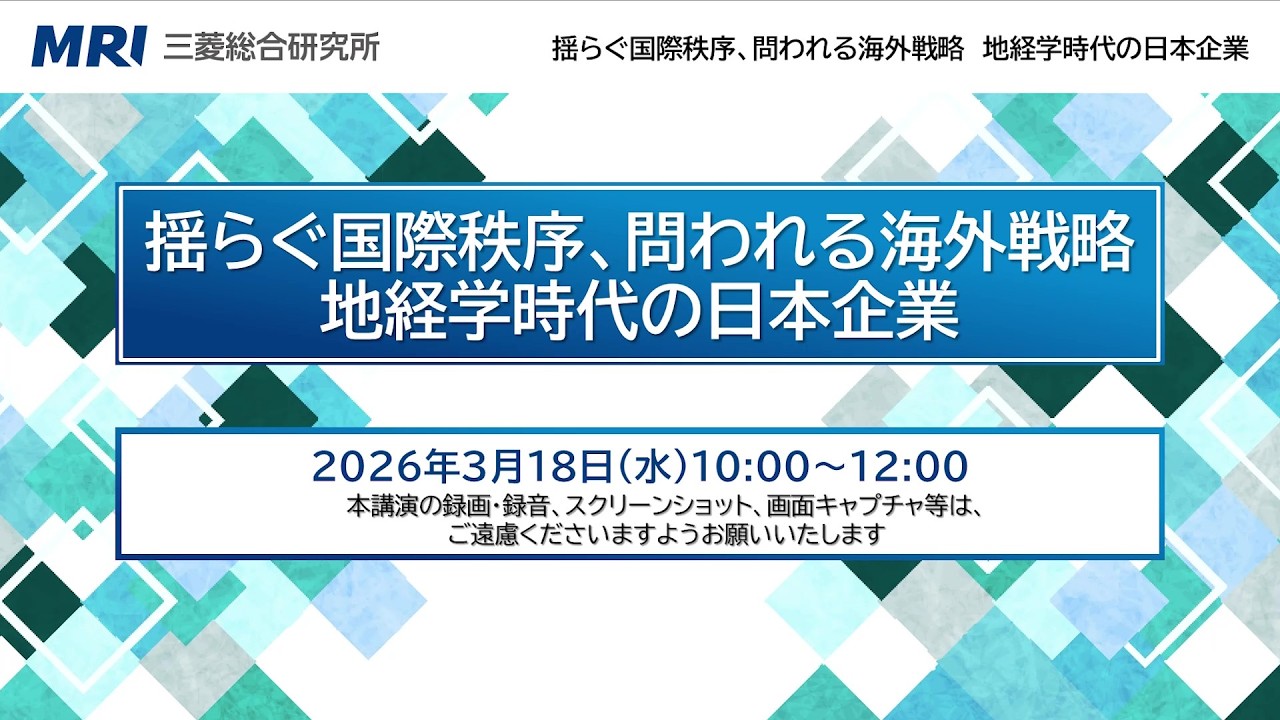 MRI 三菱総合研究所

揺らぐ国際秩序、問われる海外戦略　地経学時代の日本企業

揺らぐ国際秩序、問われる海外戦略
地経学時代の日本企業

2026年3月18日（水）10:00～12:00
本講演の録画・録音、スクリーンショット、画面キャプチャ等は、
ご遠慮くださいますようお願いいたします